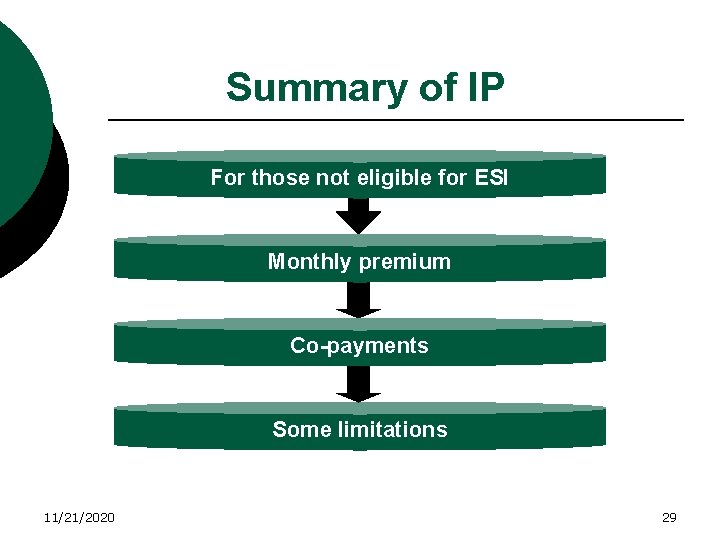 Summary of IP

For those not eligible for ESI

Monthly premium

Co-payments

Some limitations

11/21/2020

29